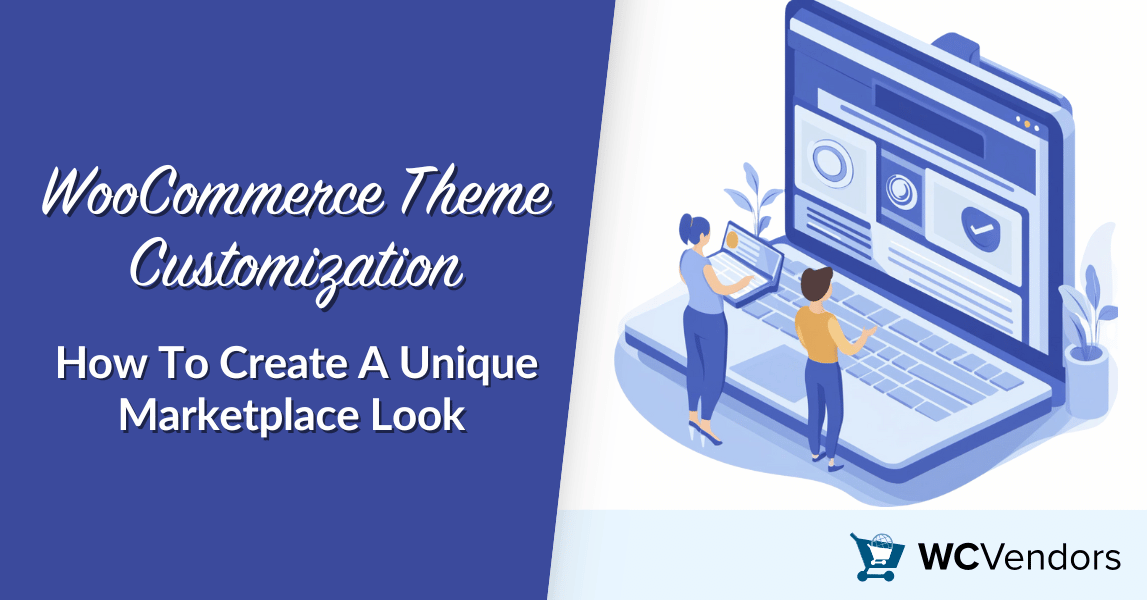 WooCommerce Theme Customization

How To Create A Unique Marketplace Look

WCVendors